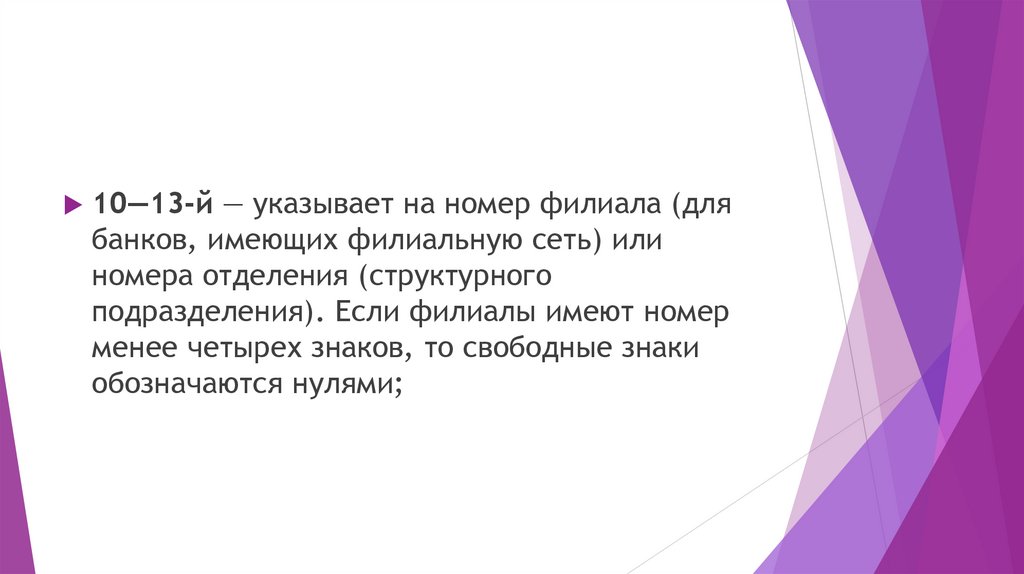 10—13-й — указывает на номер филиала (для банков, имеющих филиальную сеть) или номера отделения (структурного подразделения). Если филиалы имеют номер менее четырех знаков, то свободные знаки обозначаются нулями;